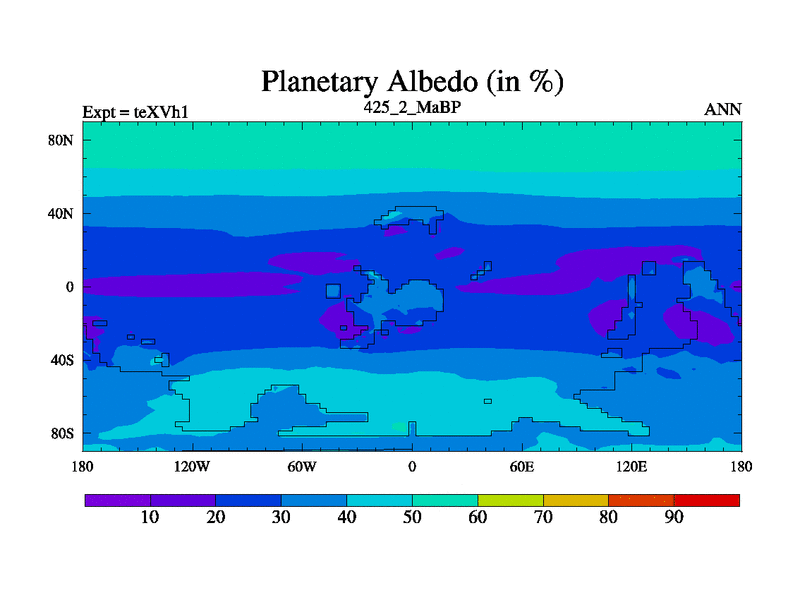 Planetary Albedo (in %)

Expt = teXVh1

425_2_MaBP

ANN

80N

40N

0

40S

80S

180

120W

60W

0

60E

120E

180

10

20

30

40

50

60

70

80

90